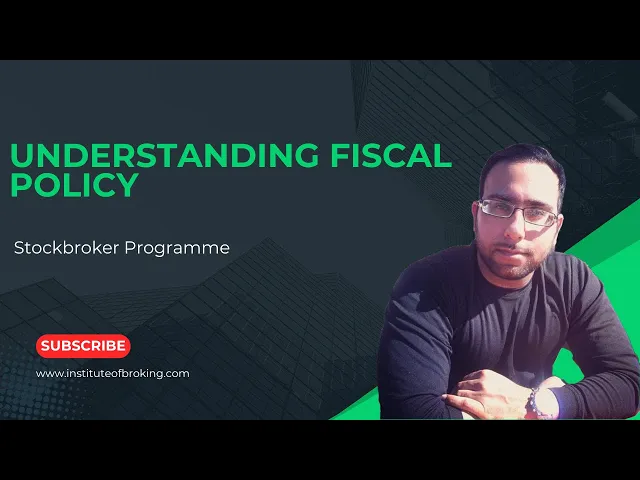 UNDERSTANDING FISCAL POLICY

Stockbroker Programme

SUBSCRIBE

www.instituteofbroking.com